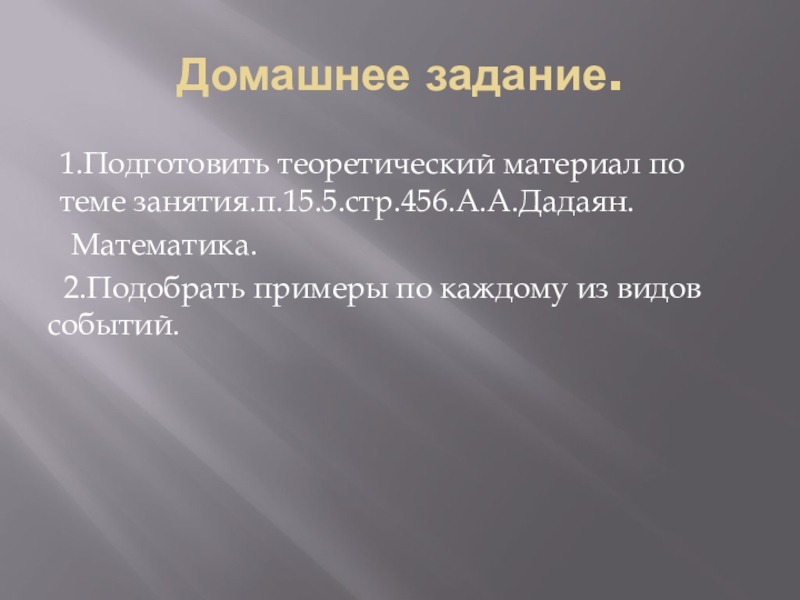 Домашнее задание.

1.Подготовить теоретический материал по теме занятия.п.15.5.стр.456.А.А.Дадаян.

Математика.

2.Подобрать примеры по каждому из видов событий.